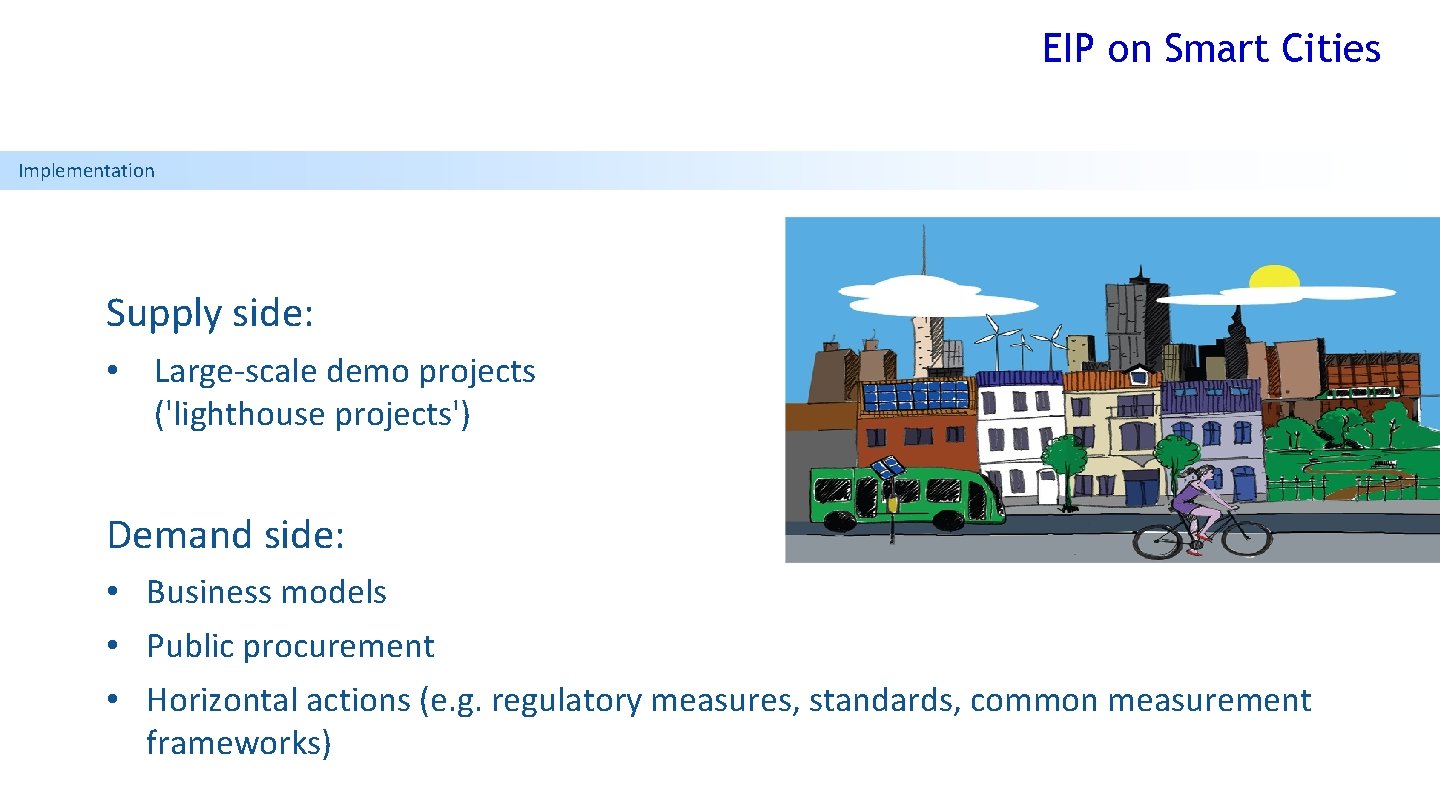 EIP on Smart Cities

Implementation

Supply side:

• Large-scale demo projects ('lighthouse projects')

Demand side:

• Business models
• Public procurement
• Horizontal actions (e.g. regulatory measures, standards, common measurement frameworks)